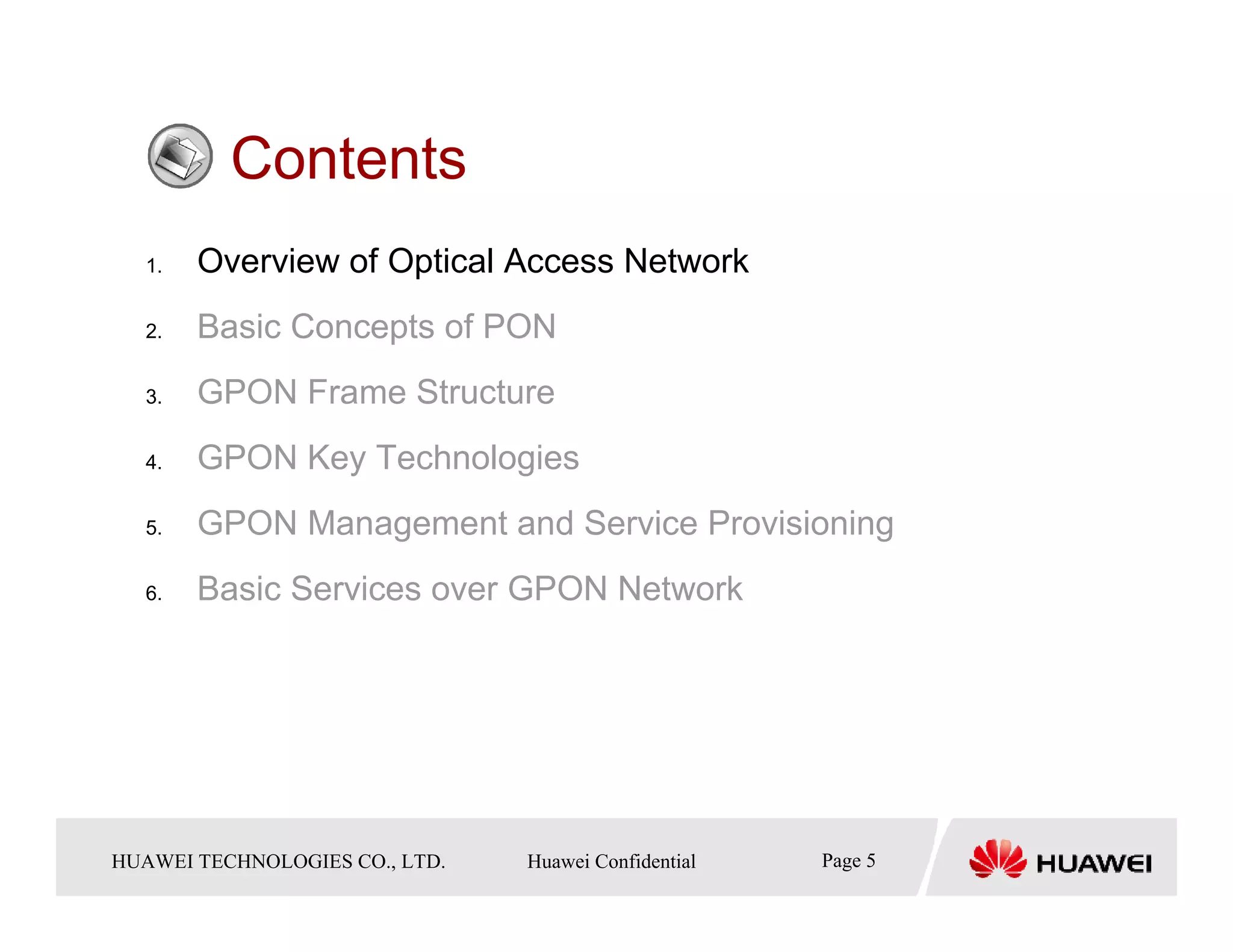 Contents

1. Overview of Optical Access Network

2. Basic Concepts of PON

3. GPON Frame Structure

4. GPON Key Technologies

5. GPON Management and Service Provisioning

6. Basic Services over GPON Network

HUAWEI TECHNOLOGIES CO., LTD. Huawei Confidential Page 5

HUAWEI